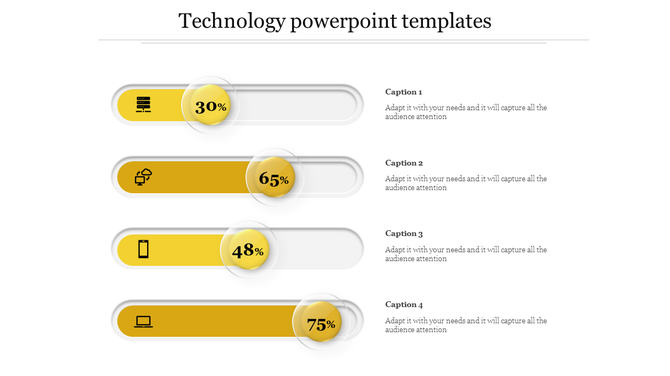 Technology powerpoint templates

30%

Caption 1

Adapt it with your needs and it will capture all the audience attention

65%

Caption 2

Adapt it with your needs and it will capture all the audience attention

48%

Caption 3

Adapt it with your needs and it will capture all the audience attention

75%

Caption 4

Adapt it with your needs and it will capture all the audience attention